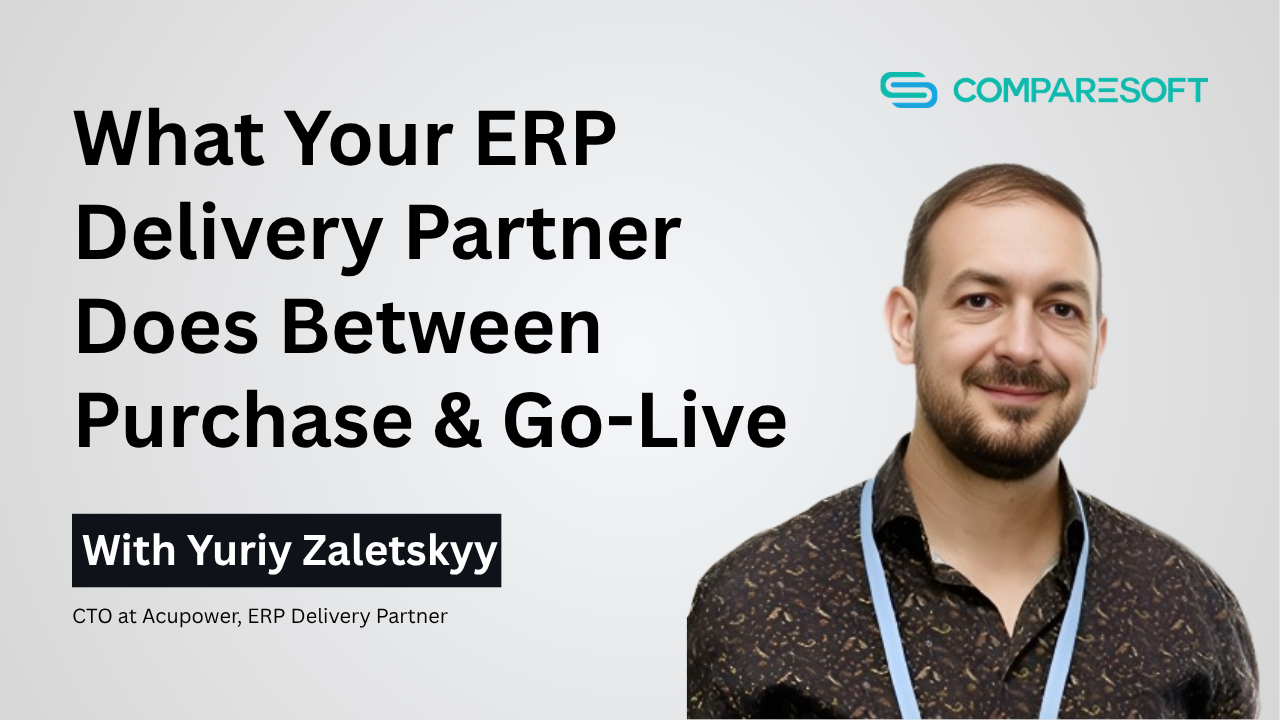 COMPARESOFT

What Your ERP Delivery Partner Does Between Purchase & Go-Live

With Yuriy Zaletskyy

CTO at Acupower, ERP Delivery Partner